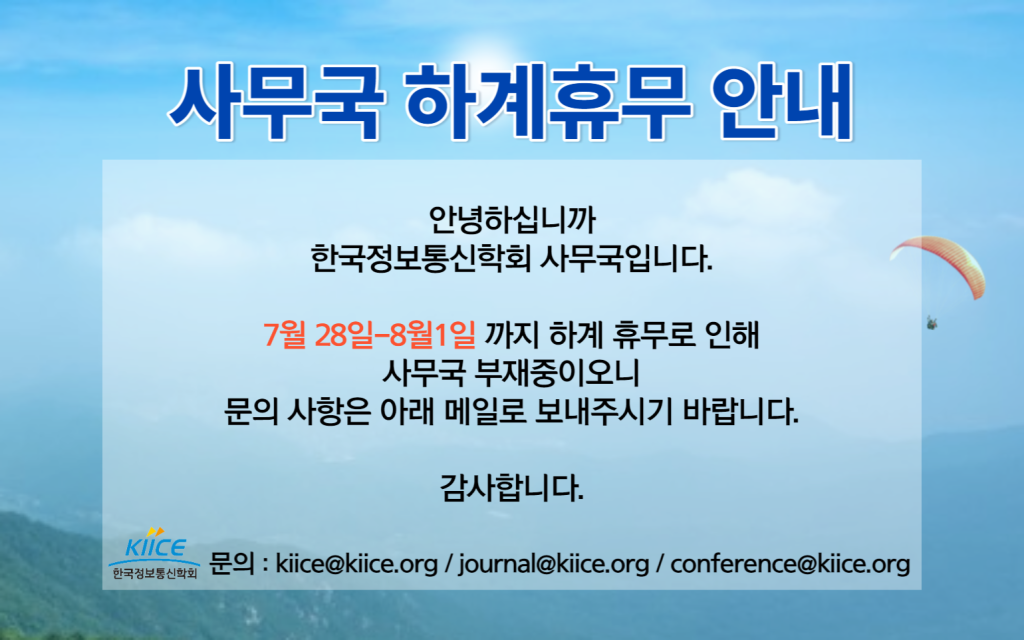 사무국 하계휴무 안내

안녕하십니까
한국정보통신학회 사무국입니다.

7월 28일-8월1일 까지 하계 휴무로 인해
사무국 부재중이오니
문의 사항은 아래 메일로 보내주시기 바랍니다.

감사합니다.

KIICE
한국정보통신학회

문의 : kiice@kiice.org / journal@kiice.org / conference@kiice.org